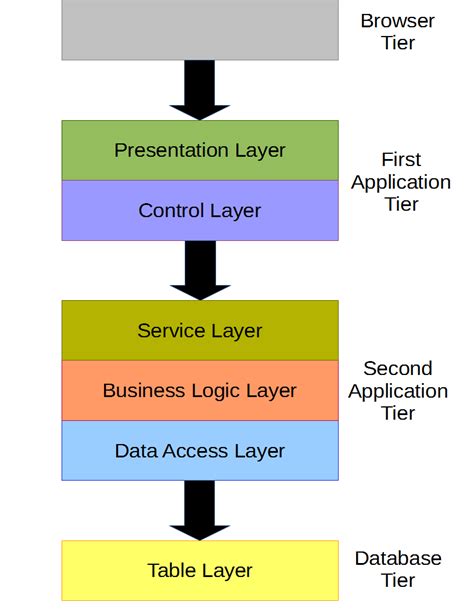 Browser Tier

Presentation Layer

Control Layer

First Application Tier

Service Layer

Business Logic Layer

Data Access Layer

Second Application Tier

Table Layer

Database Tier